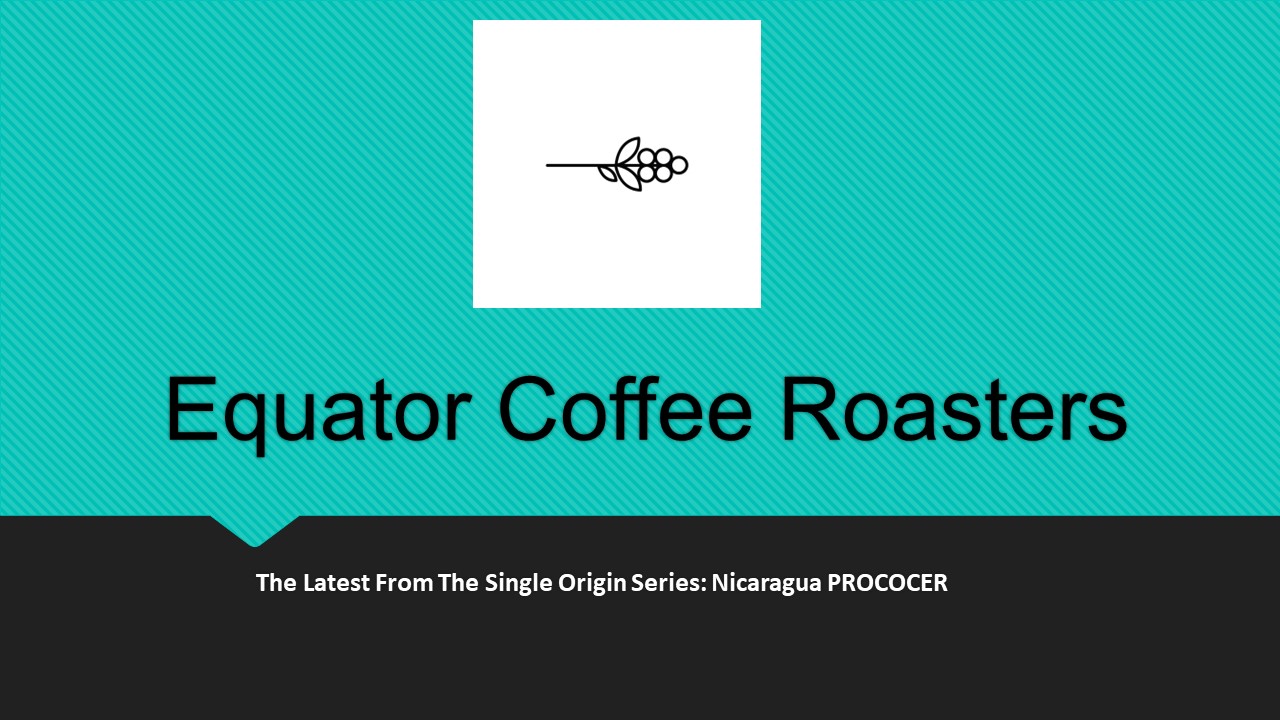 Equator Coffee Roasters

The Latest From The Single Origin Series: Nicaragua PROCOCER